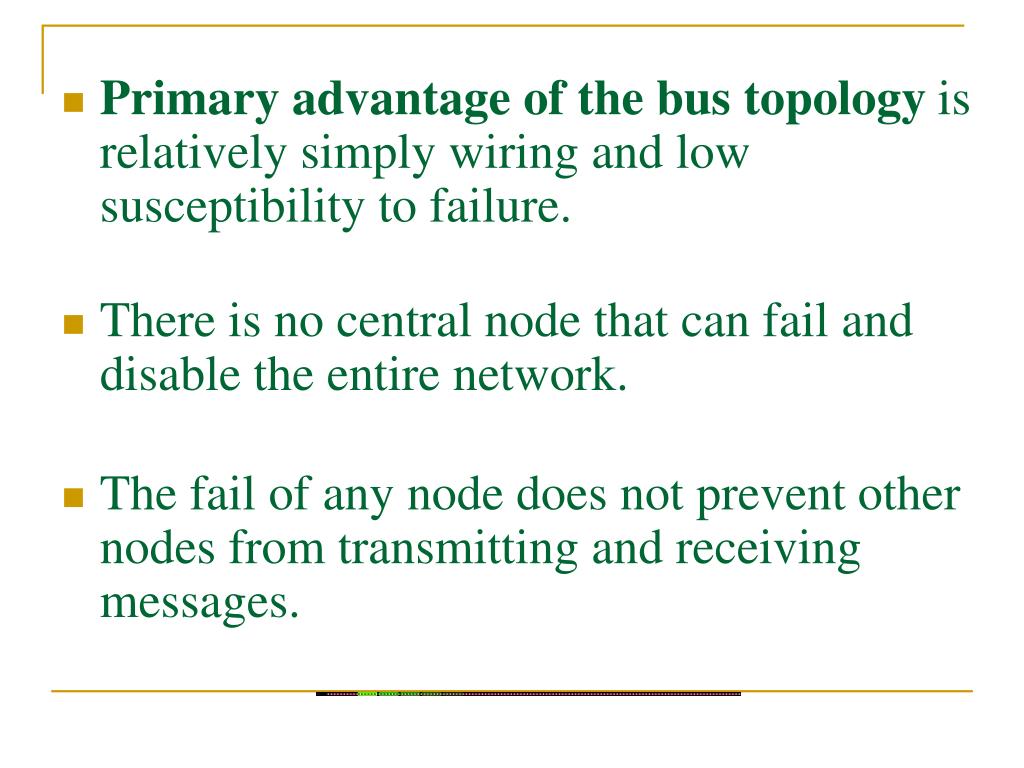 Primary advantage of the bus topology is relatively simply wiring and low susceptibility to failure.

There is no central node that can fail and disable the entire network.

The fail of any node does not prevent other nodes from transmitting and receiving messages.